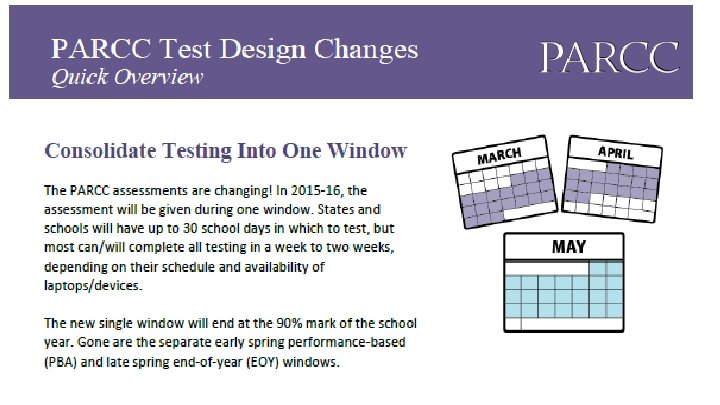 PARCC Test Design Changes
Quick Overview

PARCC

Consolidate Testing Into One Window

The PARCC assessments are changing! In 2015-16, the assessment will be given during one window. States and schools will have up to 30 school days in which to test, but most can/will complete all testing in a week to two weeks, depending on their schedule and availability of laptops/devices.

The new single window will end at the 90% mark of the school year. Gone are the separate early spring performance-based (PBA) and late spring end-of-year (EOY) windows.

MARCH

APRIL

MAY